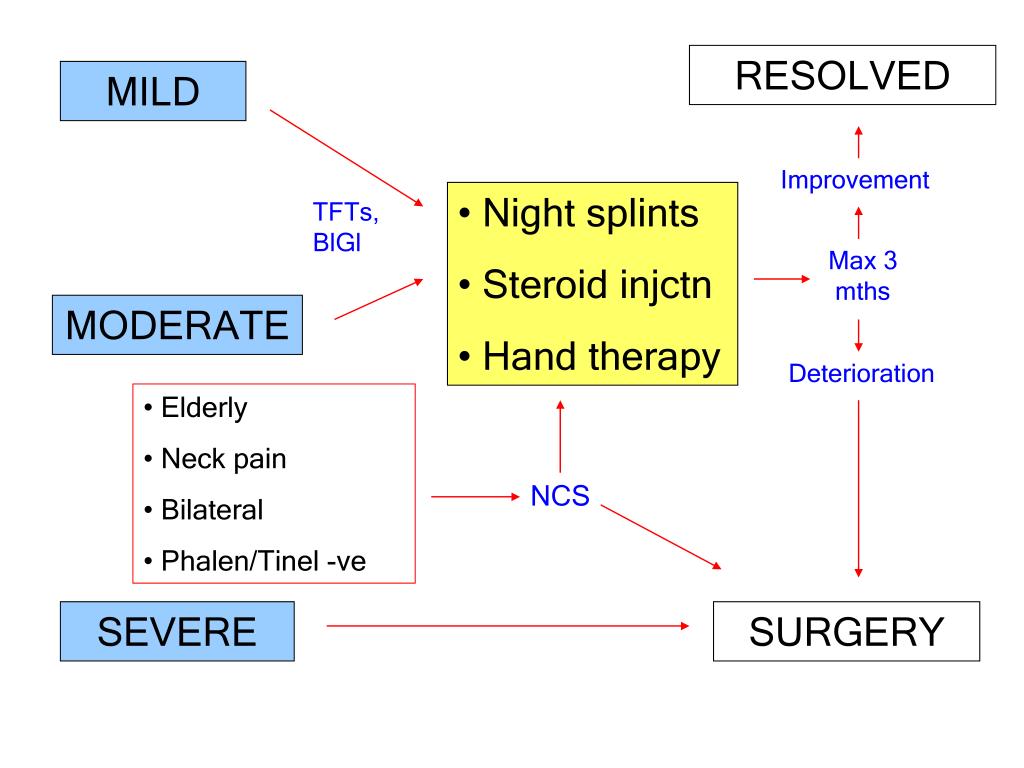 MILD

RESOLVED

Improvement

TFTs, BlGl

• Night splints
• Steroid injctn
• Hand therapy

Max 3 mths

MODERATE

Deterioration

• Elderly
• Neck pain
• Bilateral
• Phalen/Tinel -ve

NCS

SEVERE

SURGERY